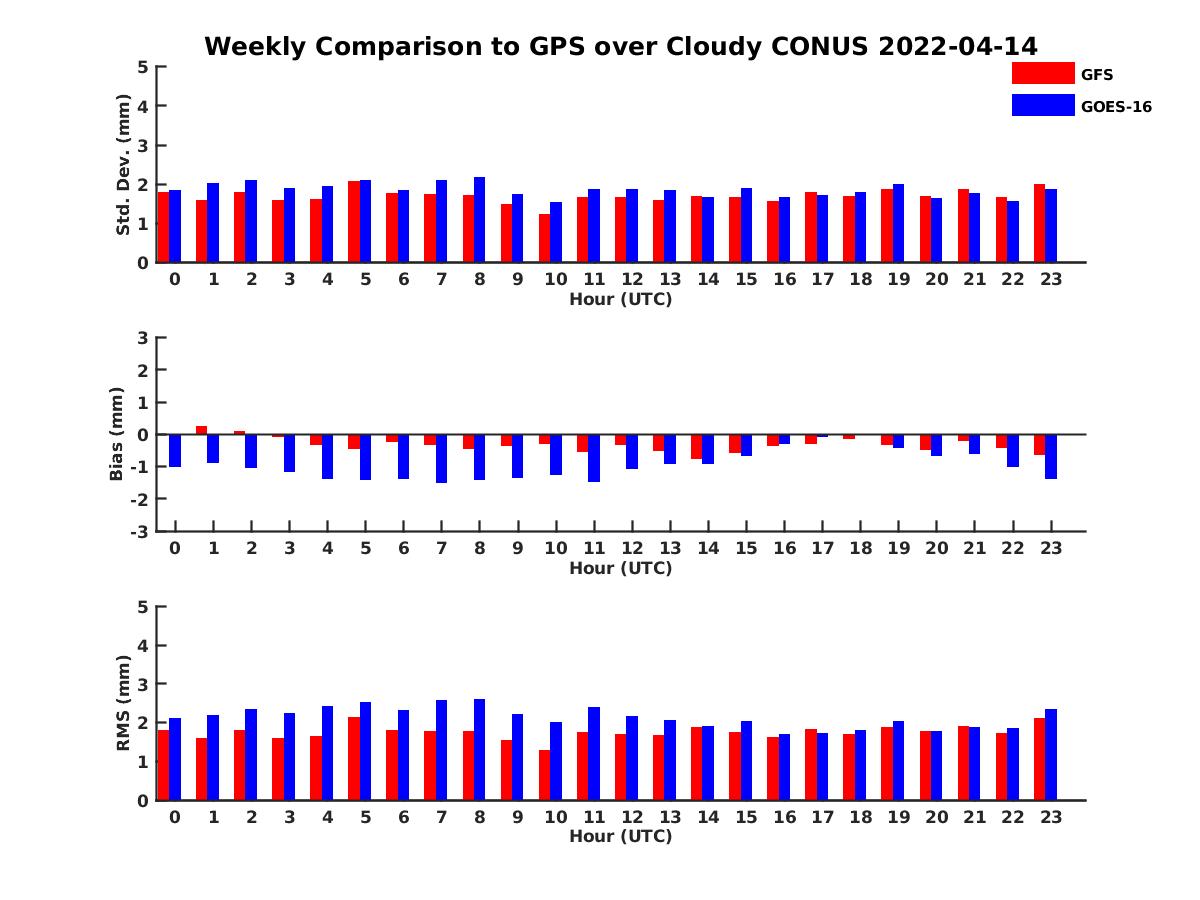 Weekly Comparison to GPS over Cloudy CONUS 2022-04-14

GFS
GOES-16

Std. Dev. (mm)
5
4
3
2
1
0
0 1 2 3 4 5 6 7 8 9 10 11 12 13 14 15 16 17 18 19 20 21 22 23
Hour (UTC)

Bias (mm)
3
2
1
0
-1
-2
-3
0 1 2 3 4 5 6 7 8 9 10 11 12 13 14 15 16 17 18 19 20 21 22 23
Hour (UTC)

RMS (mm)
5
4
3
2
1
0
0 1 2 3 4 5 6 7 8 9 10 11 12 13 14 15 16 17 18 19 20 21 22 23
Hour (UTC)